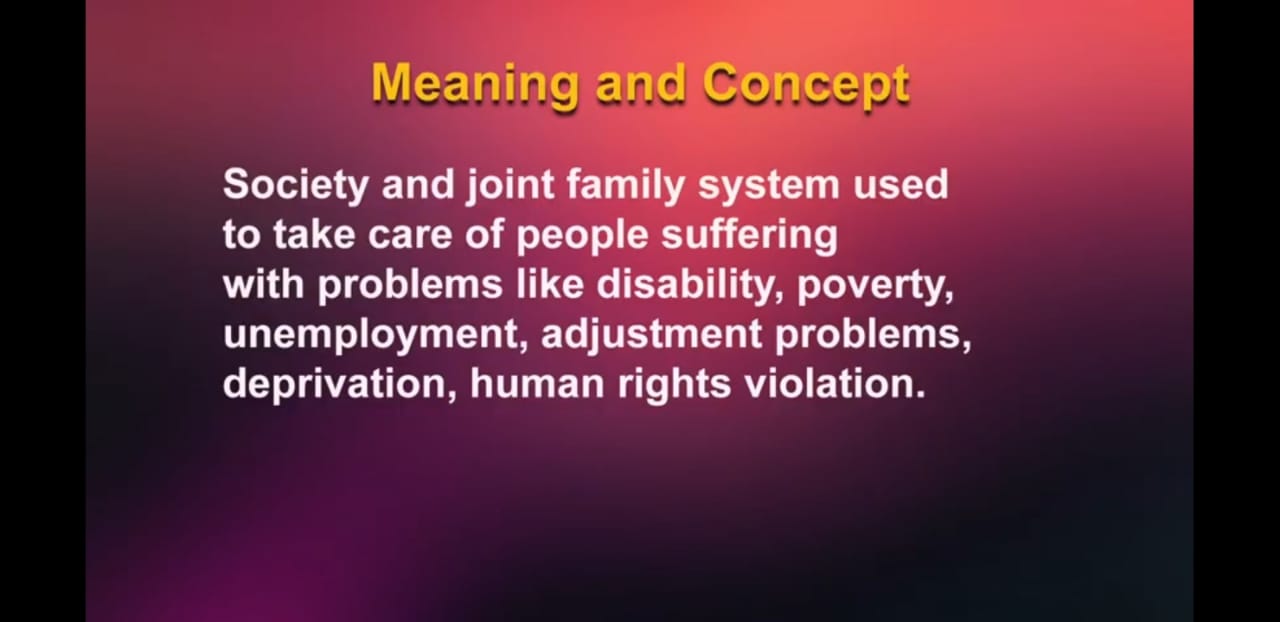 Meaning and Concept

Society and joint family system used to take care of people suffering with problems like disability, poverty, unemployment, adjustment problems, deprivation, human rights violation.